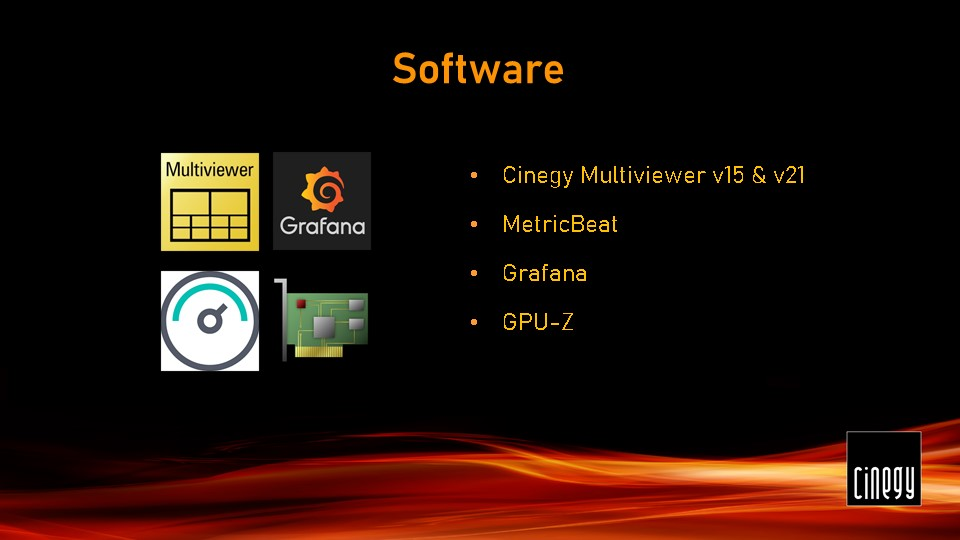 Software

Multiviewer

Grafana

• Cinegy Multiviewer v15 & v21
• MetricBeat
• Grafana
• GPU-Z

Cinegy